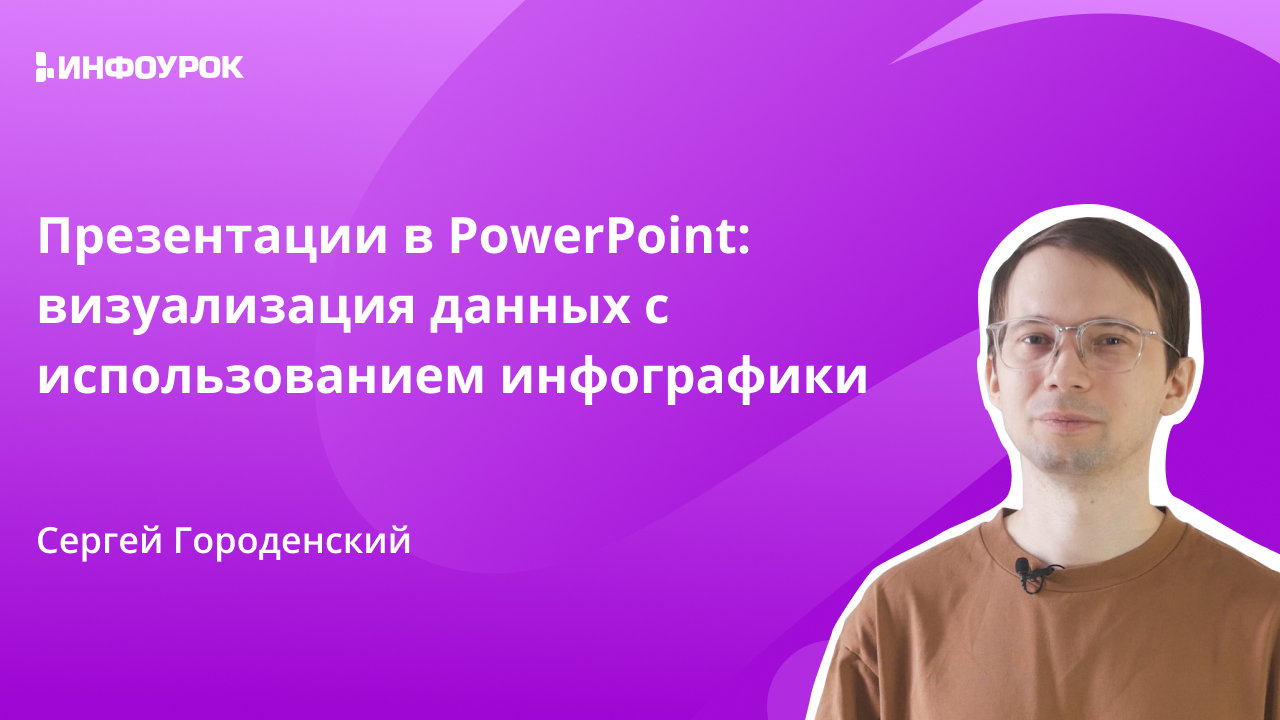 ИНФОУРОК

Презентации в PowerPoint: визуализация данных с использованием инфографики

Сергей Городенский